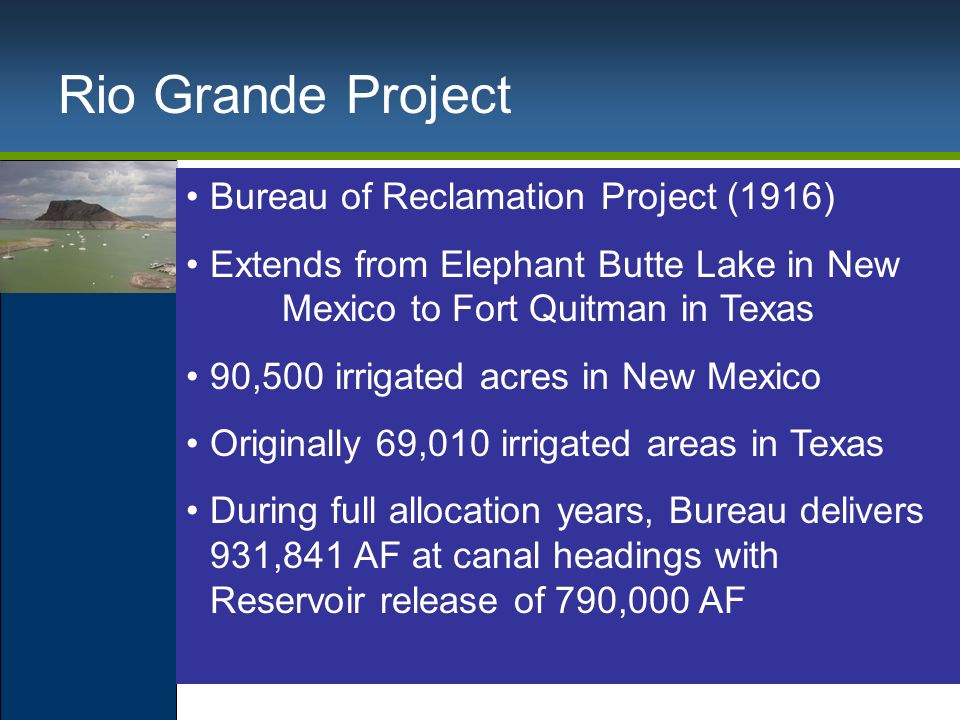 Rio Grande Project

• Bureau of Reclamation Project (1916)

• Extends from Elephant Butte Lake in New Mexico to Fort Quitman in Texas

• 90,500 irrigated acres in New Mexico

• Originally 69,010 irrigated areas in Texas

• During full allocation years, Bureau delivers 931,841 AF at canal headings with Reservoir release of 790,000 AF